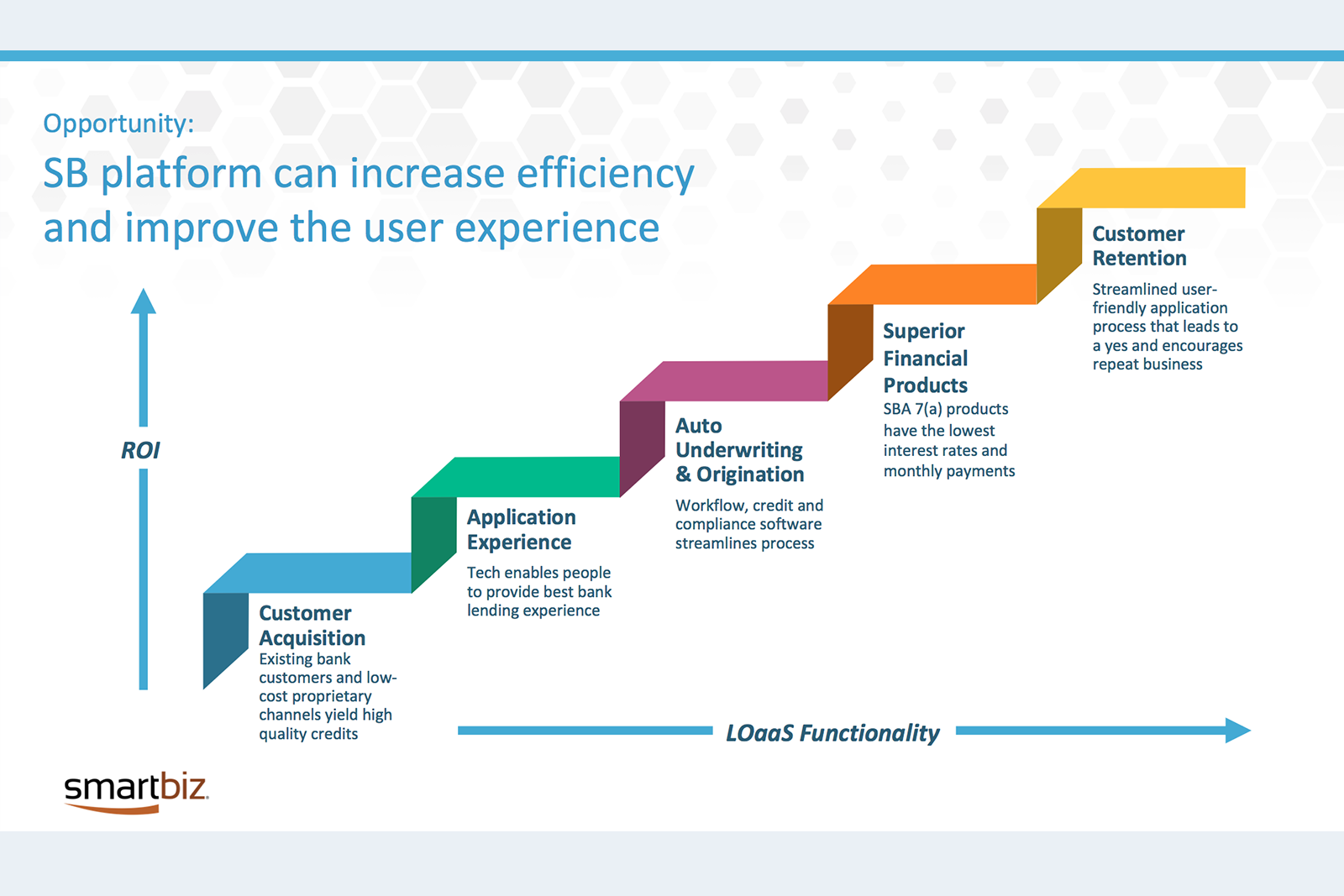 Opportunity:

SB platform can increase efficiency and improve the user experience

ROI

Customer Acquisition
Existing bank customers and low-cost proprietary channels yield high quality credits

Application Experience
Tech enables people to provide best bank lending experience

Auto Underwriting & Origination
Workflow, credit and compliance software streamlines process

Superior Financial Products
SBA 7(a) products have the lowest interest rates and monthly payments

Customer Retention
Streamlined user-friendly application process that leads to a yes and encourages repeat business

LOaaS Functionality

smartbiz